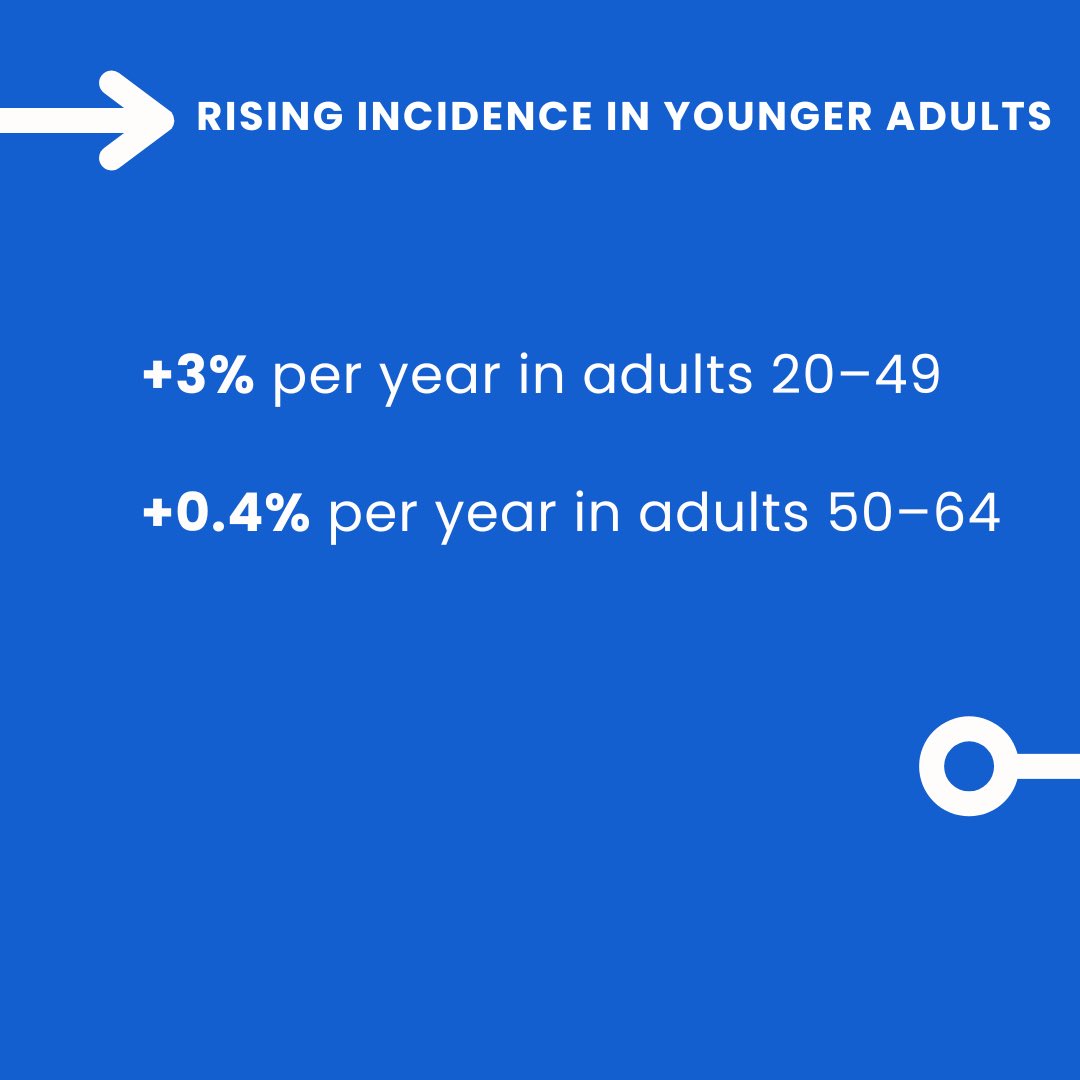 RISING INCIDENCE IN YOUNGER ADULTS

+3% per year in adults 20–49

+0.4% per year in adults 50–64